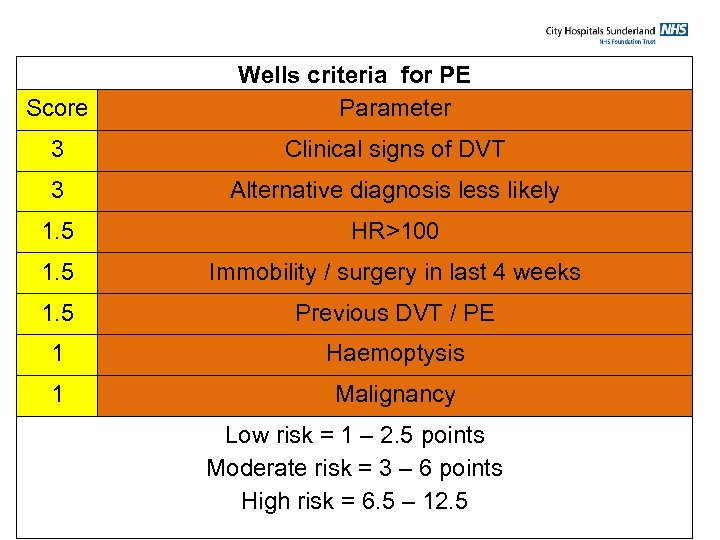 City Hospitals Sunderland NHS
NHS Foundation Trust

Wells criteria for PE

| Score | Parameter |
|---|---|
| 3 | Clinical signs of DVT |
| 3 | Alternative diagnosis less likely |
| 1.5 | HR>100 |
| 1.5 | Immobility / surgery in last 4 weeks |
| 1.5 | Previous DVT / PE |
| 1 | Haemoptysis |
| 1 | Malignancy |

Low risk = 1 – 2.5 points
Moderate risk = 3 – 6 points
High risk = 6.5 – 12.5